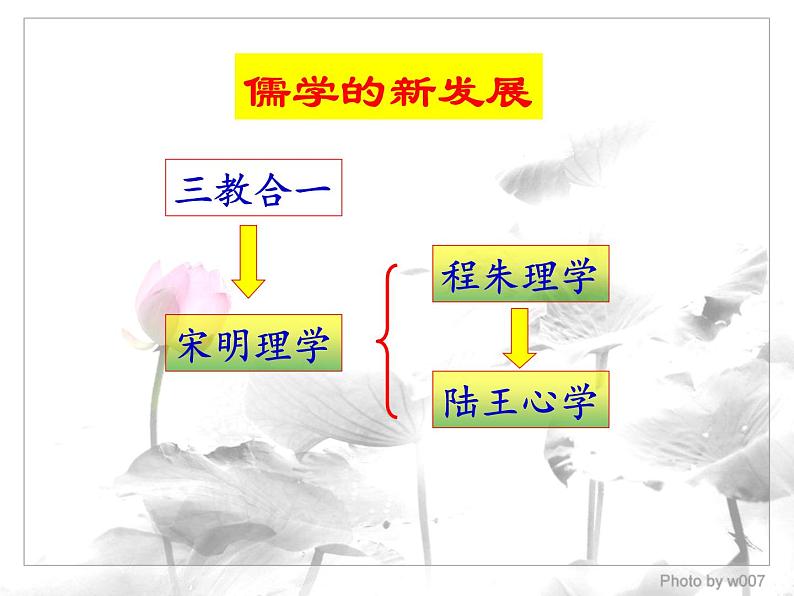 儒学的新发展

三教合一

宋明理学

程朱理学

陆王心学

Photo by w007